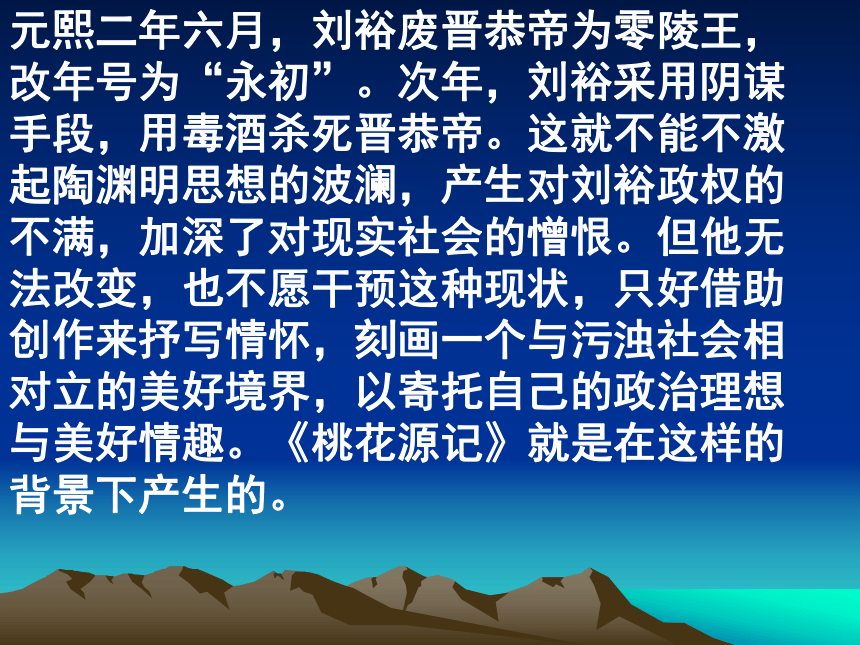 元熙二年六月，刘裕废晋恭帝为零陵王，改年号为“永初”。次年，刘裕采用阴谋手段，用毒酒杀死晋恭帝。这就不能不激起陶渊明思想的波澜，产生对刘裕政权的不满，加深了对现实社会的憎恨。但他无法改变，也不愿干预这种现状，只好借助创作来抒写情怀，刻画一个与污浊社会相对立的美好境界，以寄托自己的政治理想与美好情趣。《桃花源记》就是在这样的背景下产生的。